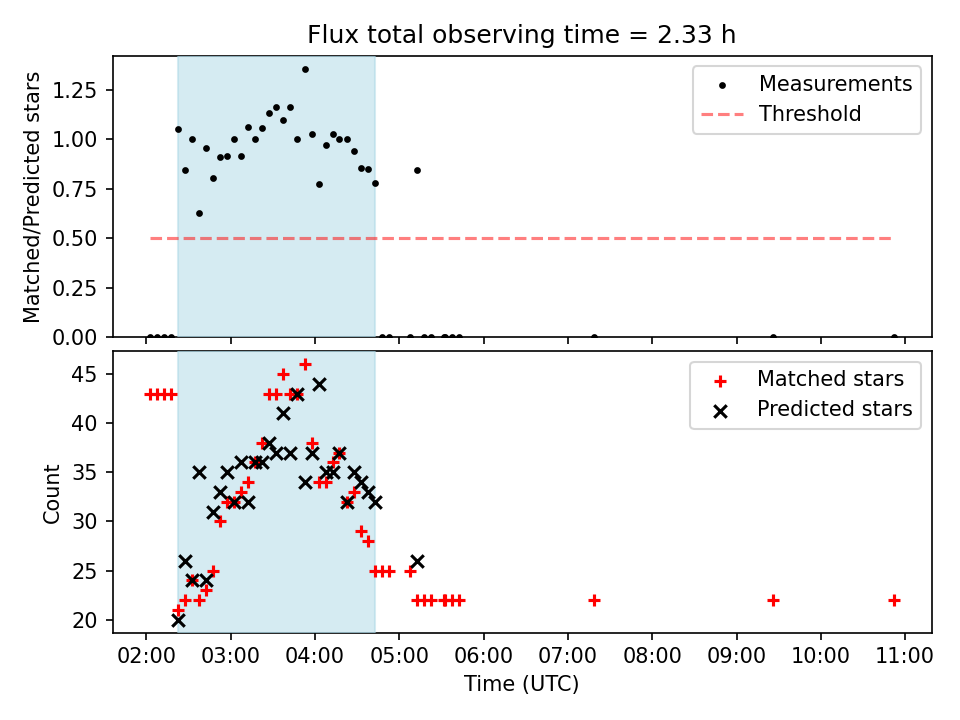 Flux total observing time = 2.33 h

Matched/Predicted stars

1.25
1.00
0.75
0.50
0.25
0.00

Measurements
Threshold

Count

45
40
35
30
25
20

Matched stars
Predicted stars

02:00 03:00 04:00 05:00 06:00 07:00 08:00 09:00 10:00 11:00

Time (UTC)